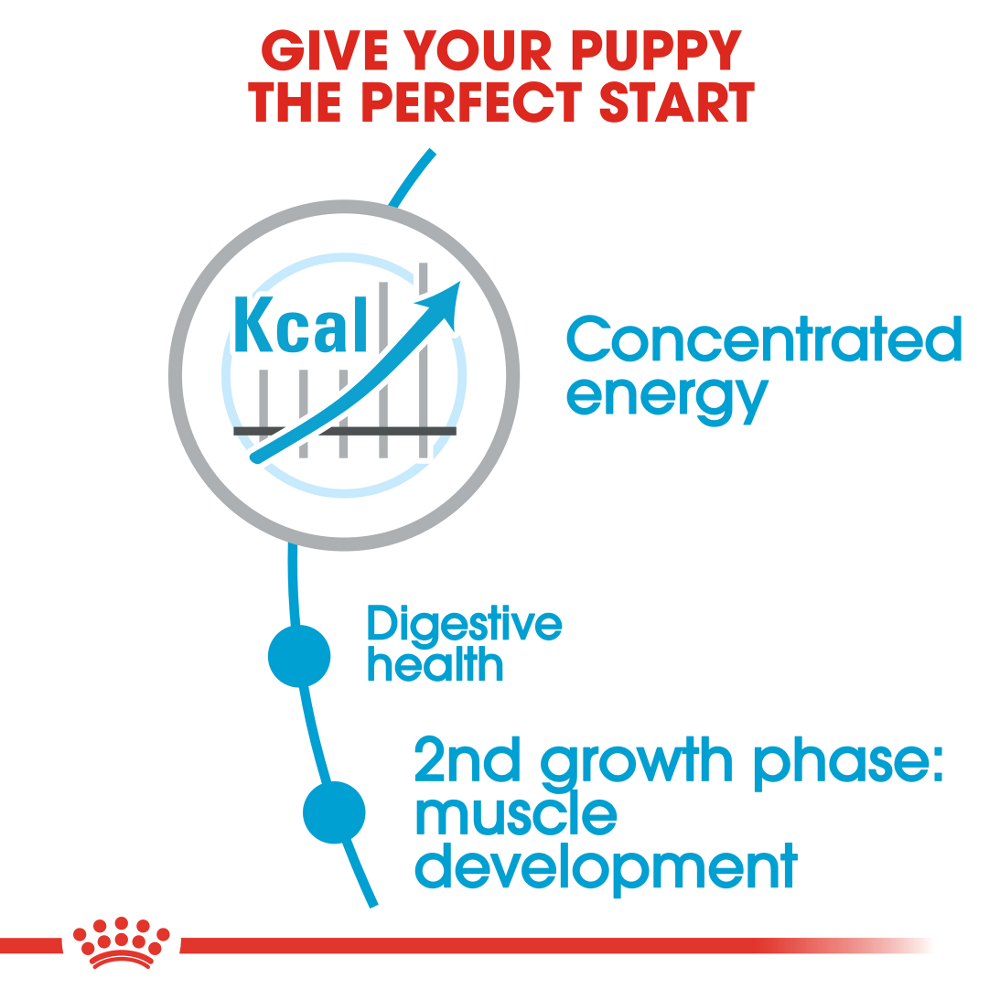 GIVE YOUR PUPPY
THE PERFECT START

Kcal

Concentrated energy

Digestive health

2nd growth phase: muscle development